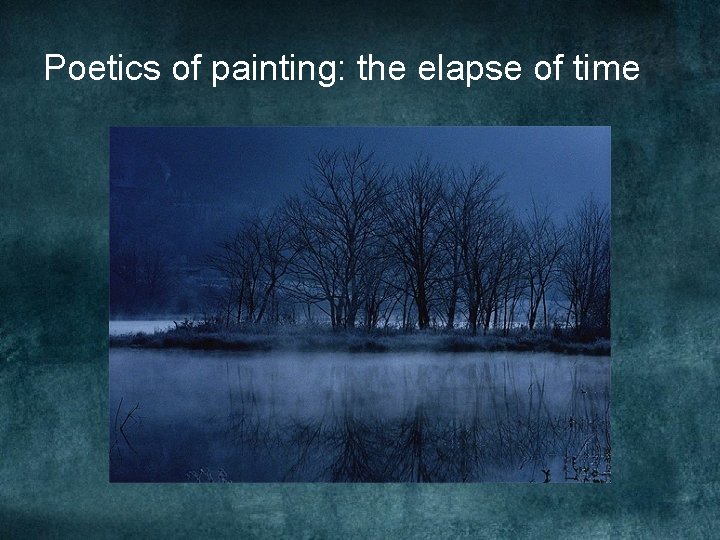 Poetics of painting: the elapse of time